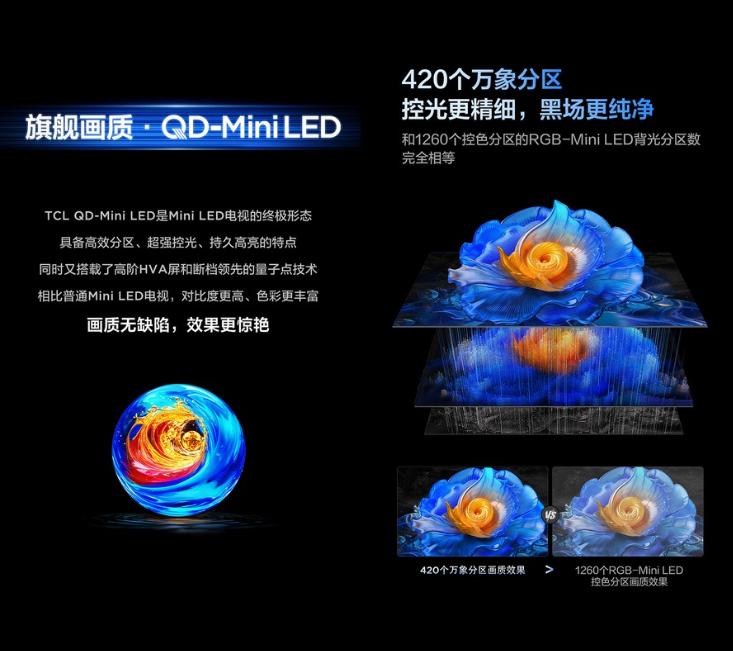 旗舰画质 · QD-Mini LED

TCL QD-Mini LED是Mini LED电视的终极形态
具备高效分区、超强控光、持久高亮的特点
同时又搭载了高阶HVA屏和断档领先的量子点技术
相比普通Mini LED电视，对比度更高、色彩更丰富
画质无缺陷，效果更惊艳

420个万象分区
控光更精细，黑场更纯净
和1260个控色分区的RGB-Mini LED背光分区数完全相等

VS

420个万象分区画质效果 > 1260个RGB-Mini LED控色分区画质效果